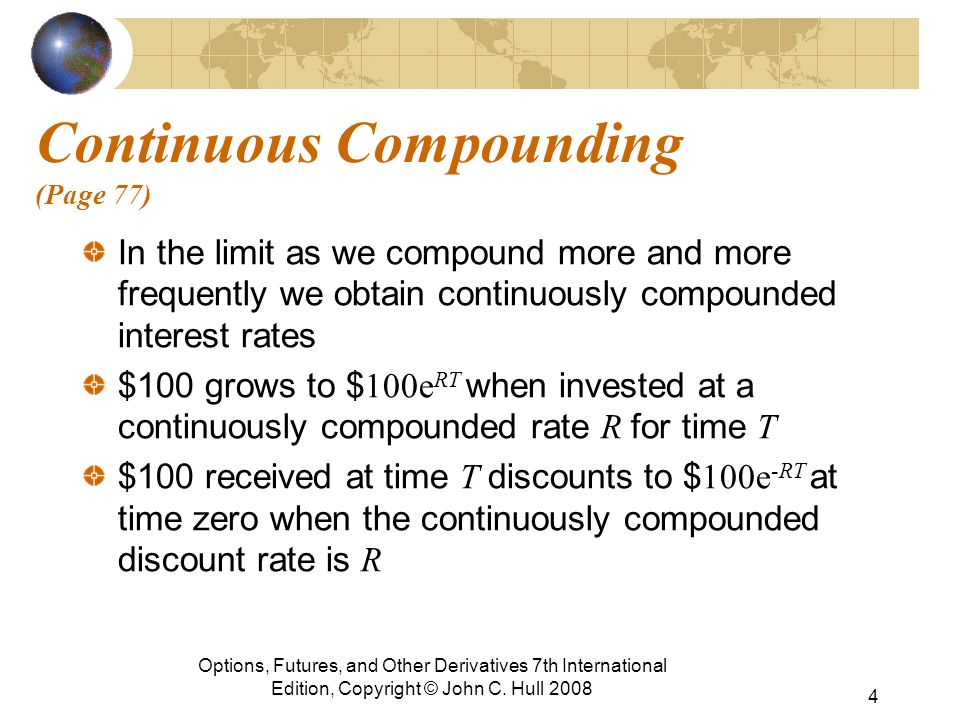 Continuous Compounding
(Page 77)

In the limit as we compound more and more frequently we obtain continuously compounded interest rates

\$100 grows to \$$100e^{RT}$ when invested at a continuously compounded rate $R$ for time $T$

\$100 received at time $T$ discounts to \$$100e^{-RT}$ at time zero when the continuously compounded discount rate is $R$

Options, Futures, and Other Derivatives 7th International Edition, Copyright © John C. Hull 2008

4